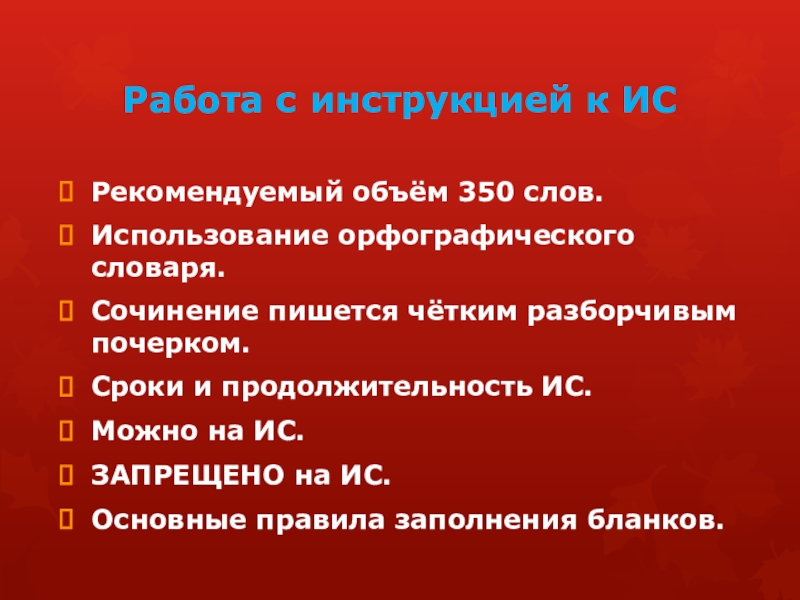 Работа с инструкцией к ИС

Рекомендуемый объём 350 слов.

Использование орфографического словаря.

Сочинение пишется чётким разборчивым почерком.

Сроки и продолжительность ИС.

Можно на ИС.

ЗАПРЕЩЕНО на ИС.

Основные правила заполнения бланков.